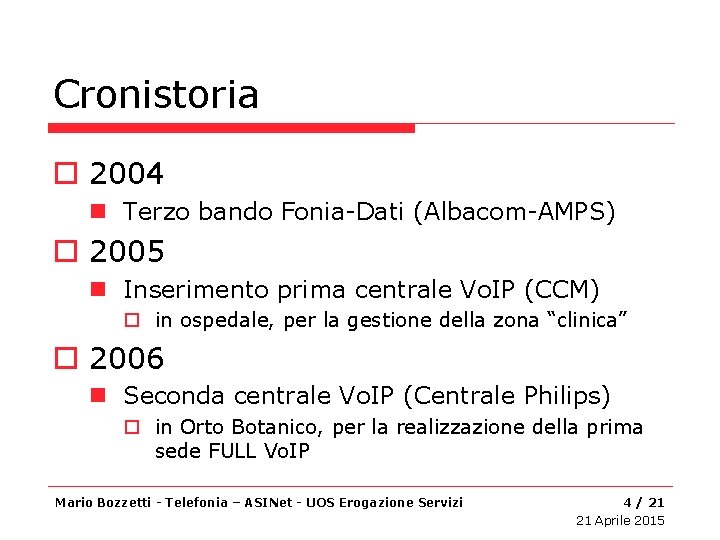 Cronistoria

2004

Terzo bando Fonia-Dati (Albacom-AMPS)

2005

Inserimento prima centrale VoIP (CCM)

in ospedale, per la gestione della zona “clinica”

2006

Seconda centrale VoIP (Centrale Philips)

in Orto Botanico, per la realizzazione della prima sede FULL VoIP

Mario Bozzetti - Telefonia – ASINet - UOS Erogazione Servizi

4 / 21

21 Aprile 2015